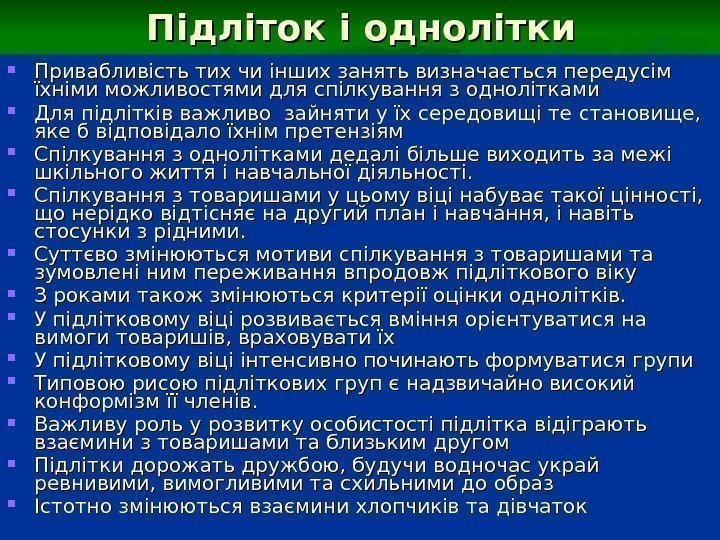 Підліток і однолітки

- Привабливість тих чи інших занять визначається передусім їхніми можливостями для спілкування з однолітками
- Для підлітків важливо  зайняти у їх середовищі те становище, яке б відповідало їхнім претензіям
- Спілкування з однолітками дедалі більше виходить за межі шкільного життя і навчальної діяльності.
- Спілкування з товаришами у цьому віці набуває такої цінності, що нерідко відтісняє на другий план і навчання, і навіть стосунки з рідними.
- Суттєво змінюються мотиви спілкування з товаришами та зумовлені ним переживання впродовж підліткового віку
- З роками також змінюються критерії оцінки однолітків.
- У підлітковому віці розвивається вміння орієнтуватися на вимоги товаришів, враховувати їх
- У підлітковому віці інтенсивно починають формуватися групи
- Типовою рисою підліткових груп є надзвичайно високий конформізм її членів.
- Важливу роль у розвитку особистості підлітка відіграють взаємини з товаришами та близьким другом
- Підлітки дорожать дружбою, будучи водночас украй ревнивими, вимогливими та схильними до образ
- Істотно змінюються взаємини хлопчиків та дівчаток